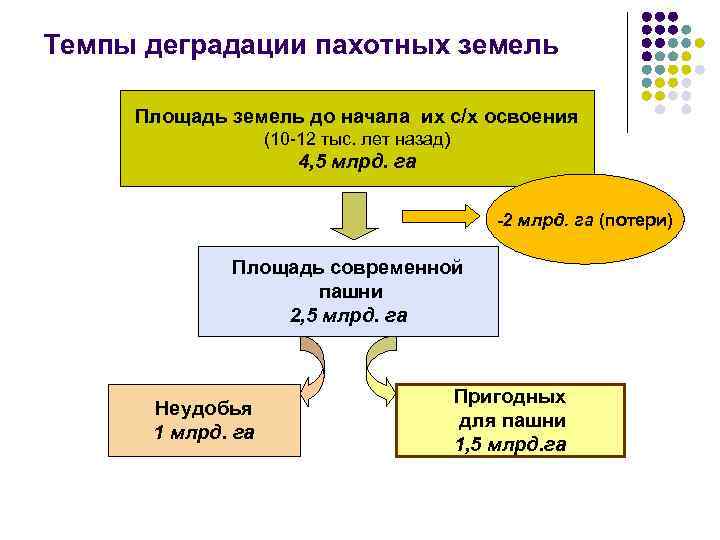 Темпы деградации пахотных земель

Площадь земель до начала их с/х освоения
(10-12 тыс. лет назад)
4,5 млрд. га

-2 млрд. га (потери)

Площадь современной пашни
2,5 млрд. га

Неудобья
1 млрд. га

Пригодных для пашни
1,5 млрд.га